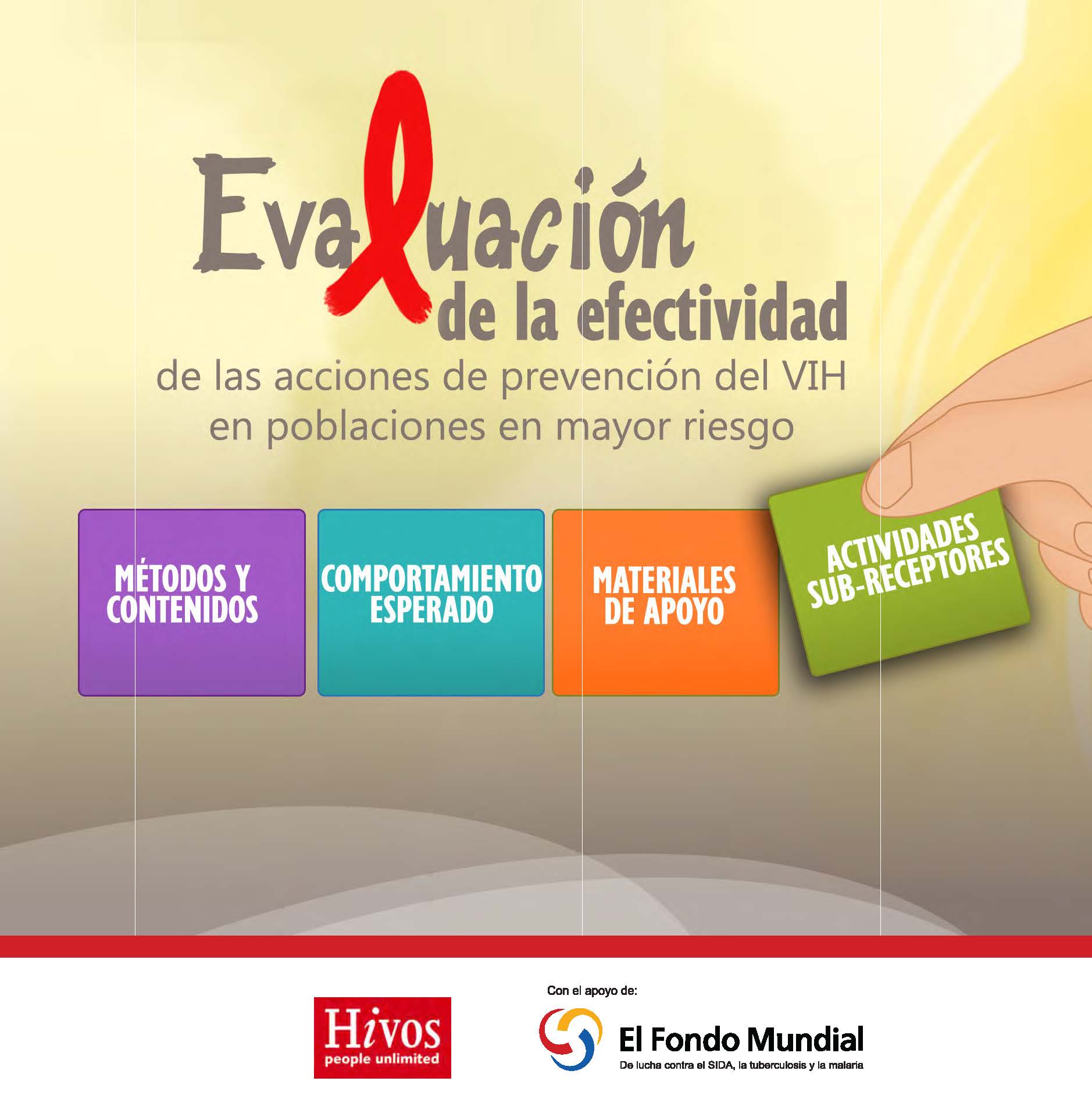 Evaluación
de la efectividad
de las acciones de prevención del VIH
en poblaciones en mayor riesgo

MÉTODOS Y CONTENIDOS

COMPORTAMIENTO ESPERADO

MATERIALES DE APOYO

ACTIVIDADES SUB-RECEPTORES

Hivos
people unlimited

Con el apoyo de:

El Fondo Mundial
De lucha contra el SIDA, la tuberculosis y la malaria